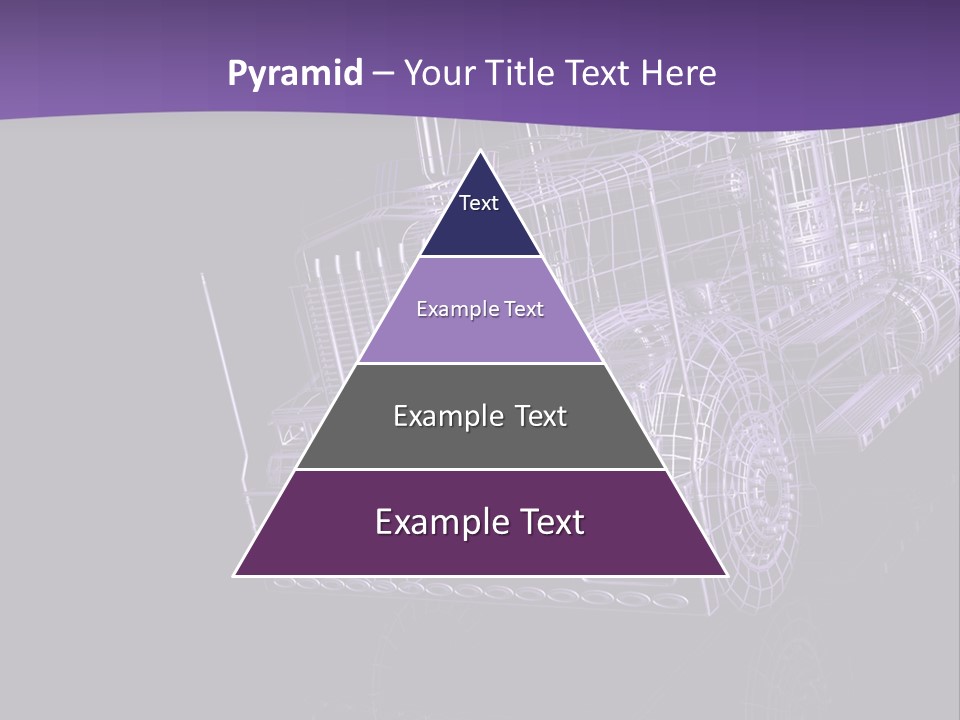 Pyramid – Your Title Text Here

Text

Example Text

Example Text

Example Text